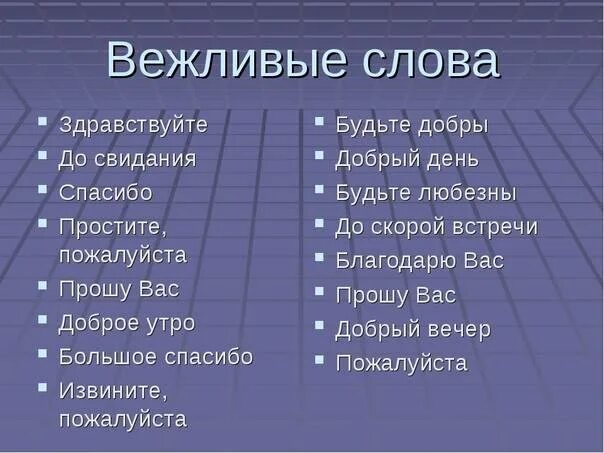 Вежливые слова

- Здравствуйте
- До свидания
- Спасибо
- Простите, пожалуйста
- Прошу Вас
- Доброе утро
- Большое спасибо
- Извините, пожалуйста

- Будьте добры
- Добрый день
- Будьте любезны
- До скорой встречи
- Благодарю Вас
- Прошу Вас
- Добрый вечер
- Пожалуйста